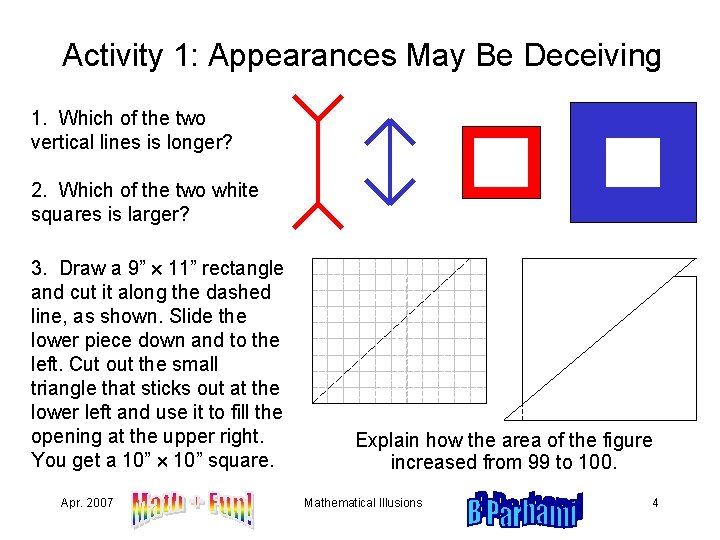 Activity 1: Appearances May Be Deceiving

1. Which of the two vertical lines is longer?

2. Which of the two white squares is larger?

3. Draw a 9” × 11” rectangle and cut it along the dashed line, as shown. Slide the lower piece down and to the left. Cut out the small triangle that sticks out at the lower left and use it to fill the opening at the upper right. You get a 10” × 10” square.

Explain how the area of the figure increased from 99 to 100.

Apr. 2007 Math + Fun! Mathematical Illusions B Parhami 4